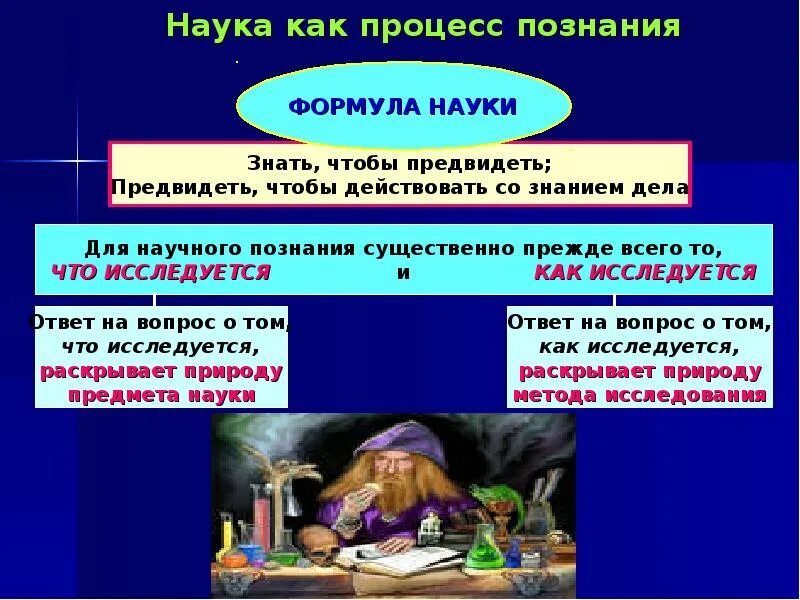 Наука как процесс познания

ФОРМУЛА НАУКИ

Знать, чтобы предвидеть;
Предвидеть, чтобы действовать со знанием дела

Для научного познания существенно прежде всего то,
ЧТО ИССЛЕДУЕТСЯ и КАК ИССЛЕДУЕТСЯ

Ответ на вопрос о том, что исследуется, раскрывает природу предмета науки

Ответ на вопрос о том, как исследуется, раскрывает природу метода исследования